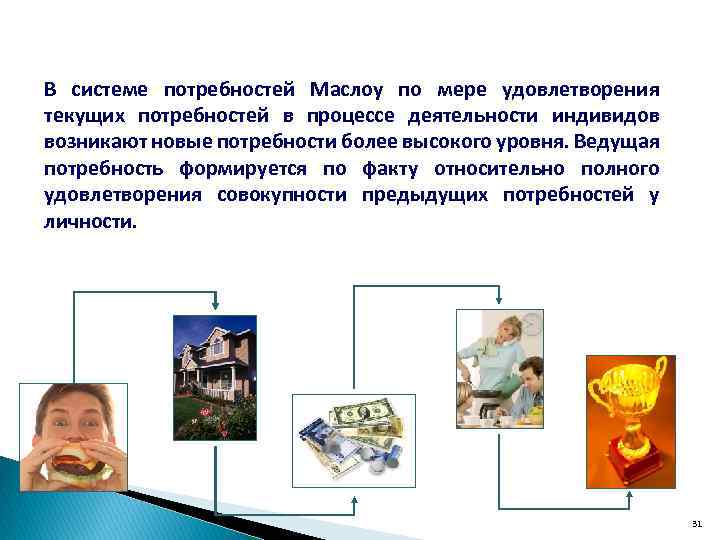 В системе потребностей Маслоу по мере удовлетворения текущих потребностей в процессе деятельности индивидов возникают новые потребности более высокого уровня. Ведущая потребность формируется по факту относительно полного удовлетворения совокупности предыдущих потребностей у личности.

31